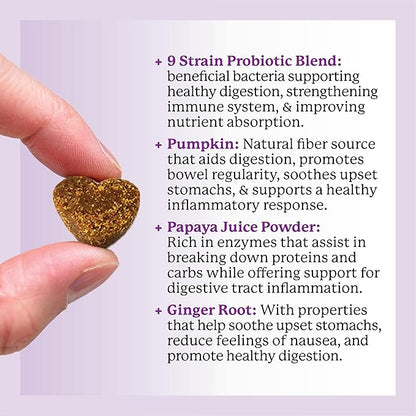 + 9 Strain Probiotic Blend: beneficial bacteria supporting healthy digestion, strengthening immune system, & improving nutrient absorption.

+ Pumpkin: Natural fiber source that aids digestion, promotes bowel regularity, soothes upset stomachs, & supports a healthy inflammatory response.

+ Papaya Juice Powder: Rich in enzymes that assist in breaking down proteins and carbs while offering support for digestive tract inflammation.

+ Ginger Root: With properties that help soothe upset stomachs, reduce feelings of nausea, and promote healthy digestion.